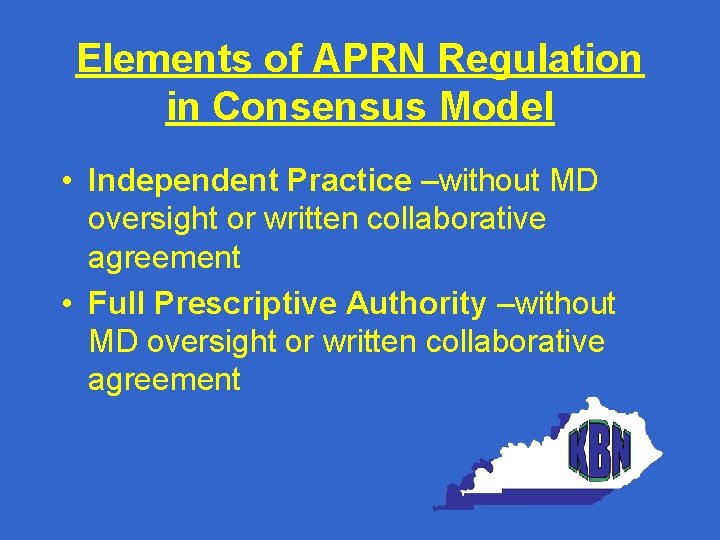 Elements of APRN Regulation in Consensus Model

• Independent Practice –without MD oversight or written collaborative agreement
• Full Prescriptive Authority –without MD oversight or written collaborative agreement

KBN